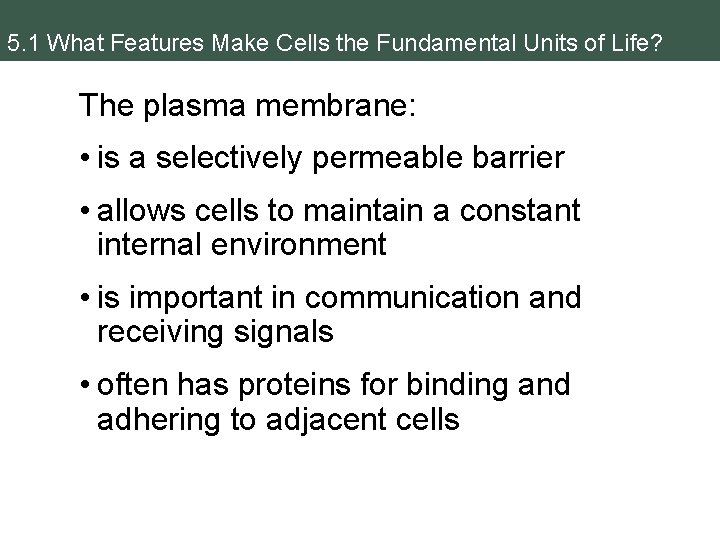 5.1 What Features Make Cells the Fundamental Units of Life?

The plasma membrane:

• is a selectively permeable barrier

• allows cells to maintain a constant internal environment

• is important in communication and receiving signals

• often has proteins for binding and adhering to adjacent cells